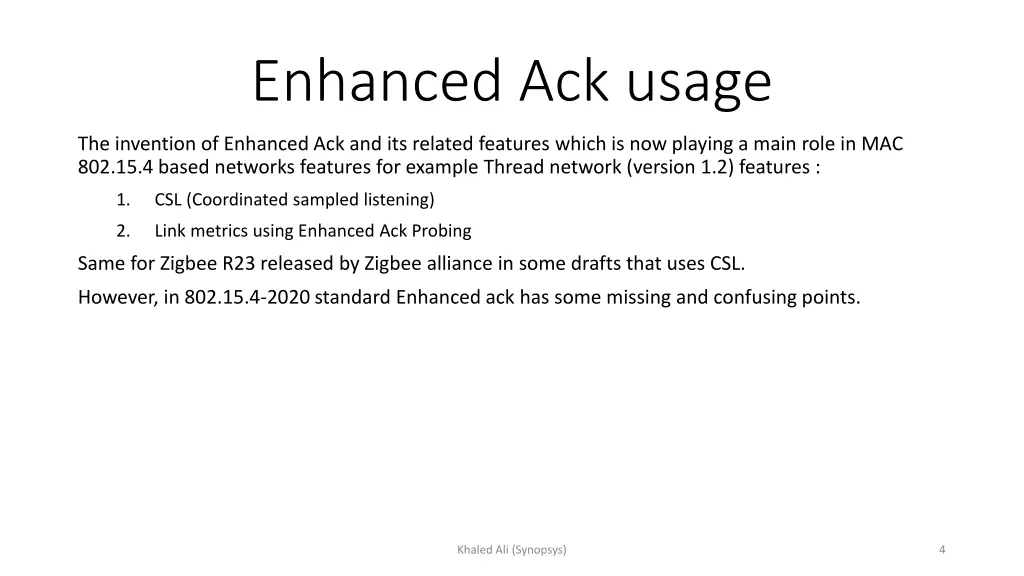 Enhanced Ack usage

The invention of Enhanced Ack and its related features which is now playing a main role in MAC 802.15.4 based networks features for example Thread network (version 1.2) features :

1. CSL (Coordinated sampled listening)
2. Link metrics using Enhanced Ack Probing

Same for Zigbee R23 released by Zigbee alliance in some drafts that uses CSL.

However, in 802.15.4-2020 standard Enhanced ack has some missing and confusing points.

Khaled Ali (Synopsys)

4